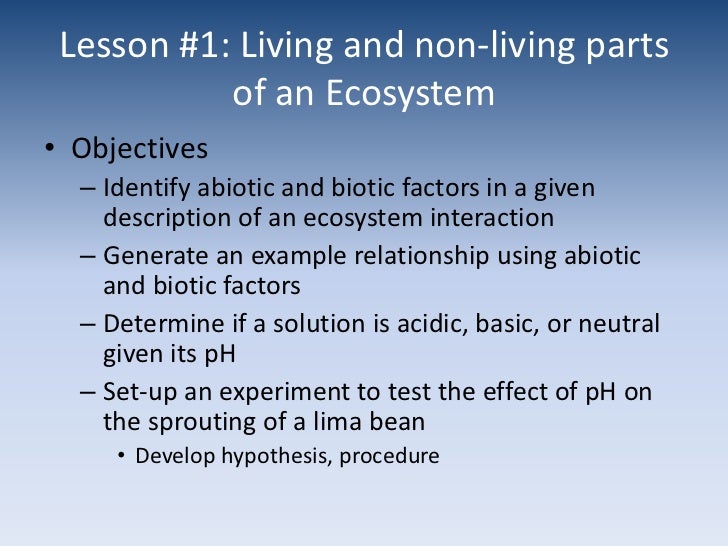 Lesson #1: Living and non-living parts of an Ecosystem

• Objectives
– Identify abiotic and biotic factors in a given description of an ecosystem interaction
– Generate an example relationship using abiotic and biotic factors
– Determine if a solution is acidic, basic, or neutral given its pH
– Set-up an experiment to test the effect of pH on the sprouting of a lima bean
• Develop hypothesis, procedure